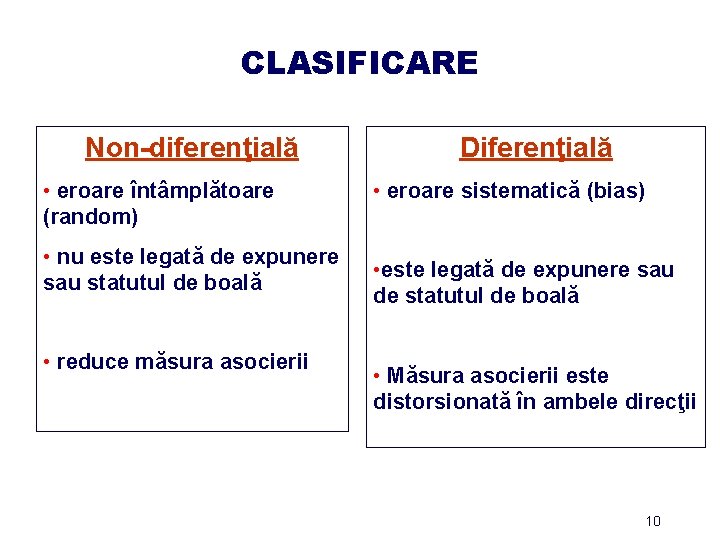 CLASIFICARE

Non-diferenţială

• eroare întâmplătoare (random)

• nu este legată de expunere sau statutul de boală

• reduce măsura asocierii

Diferenţială

• eroare sistematică (bias)

•este legată de expunere sau de statutul de boală

• Măsura asocierii este distorsionată în ambele direcţii

10